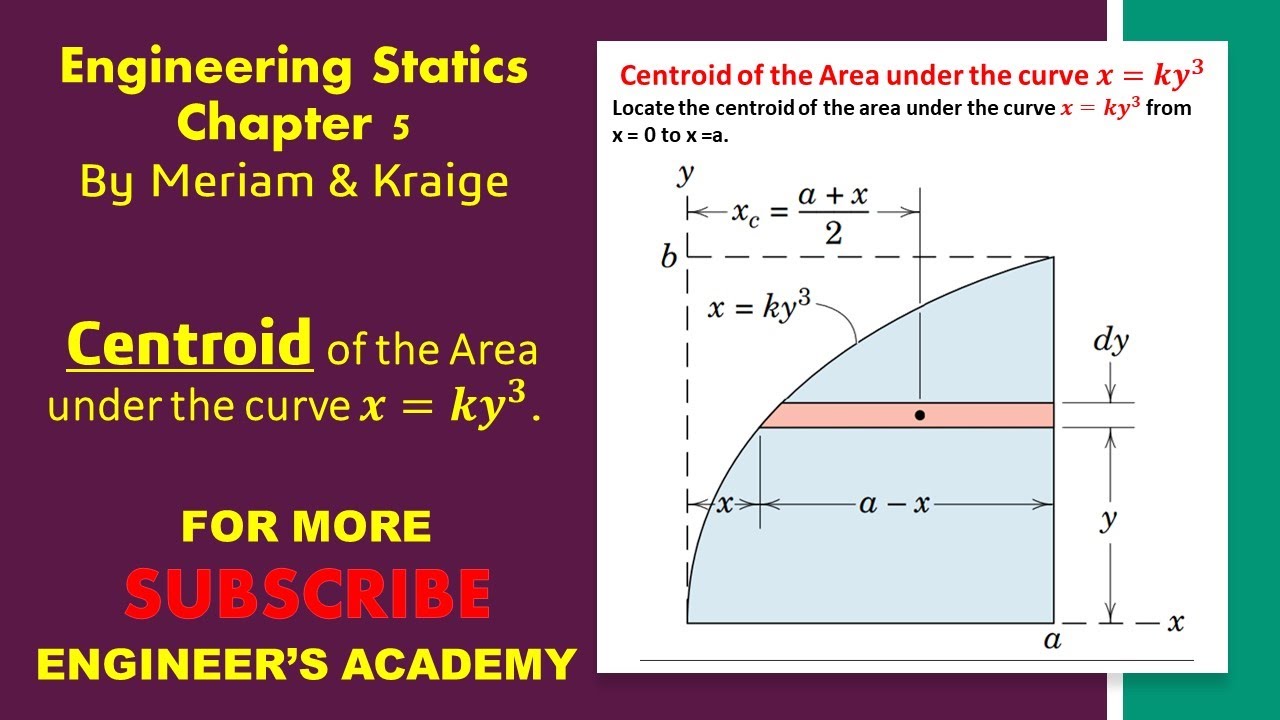 Engineering Statics
Chapter 5
By Meriam & Kraige

Centroid of the Area under the curve $x = ky^3$.

FOR MORE
SUBSCRIBE
ENGINEER'S ACADEMY

Centroid of the Area under the curve $x = ky^3$

Locate the centroid of the area under the curve $x = ky^3$ from x = 0 to x =a.

$y$
$x_c = \frac{a+x}{2}$
$b$
$x = ky^3$
$dy$
$x$
$a - x$
$y$
$x$
$a$